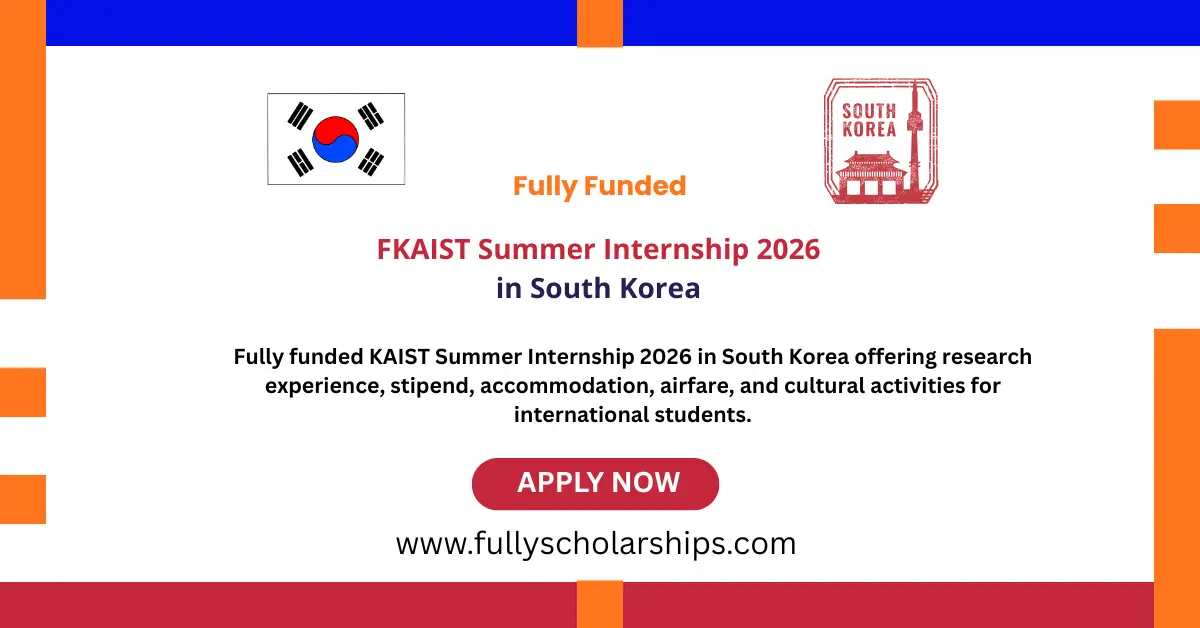 SOUTH KOREA

Fully Funded

FKAIST Summer Internship 2026
in South Korea

Fully funded KAIST Summer Internship 2026 in South Korea offering research experience, stipend, accommodation, airfare, and cultural activities for international students.

APPLY NOW

www.fullyscholarships.com